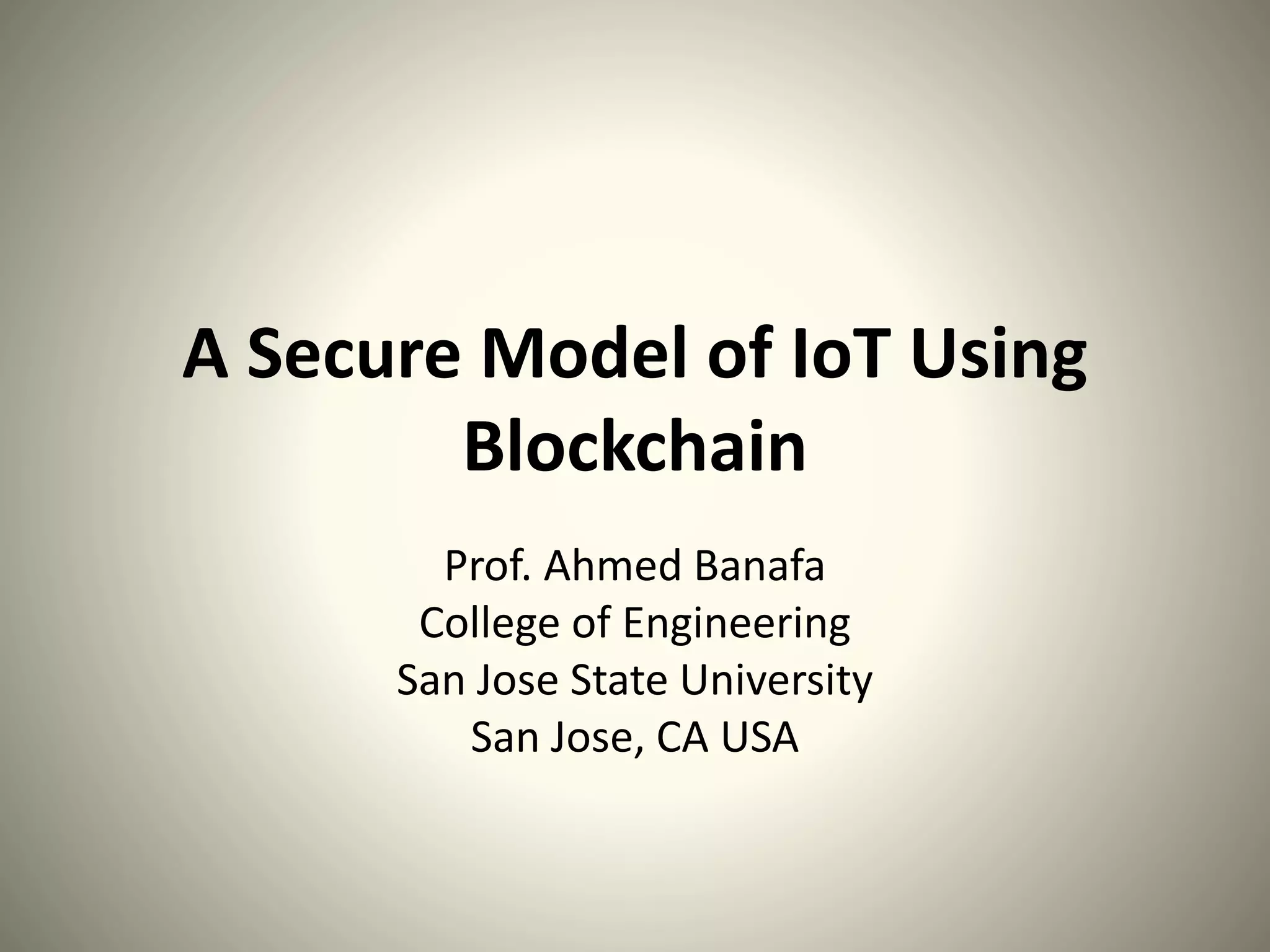 A Secure Model of IoT Using Blockchain

Prof. Ahmed Banafa
College of Engineering
San Jose State University
San Jose, CA USA